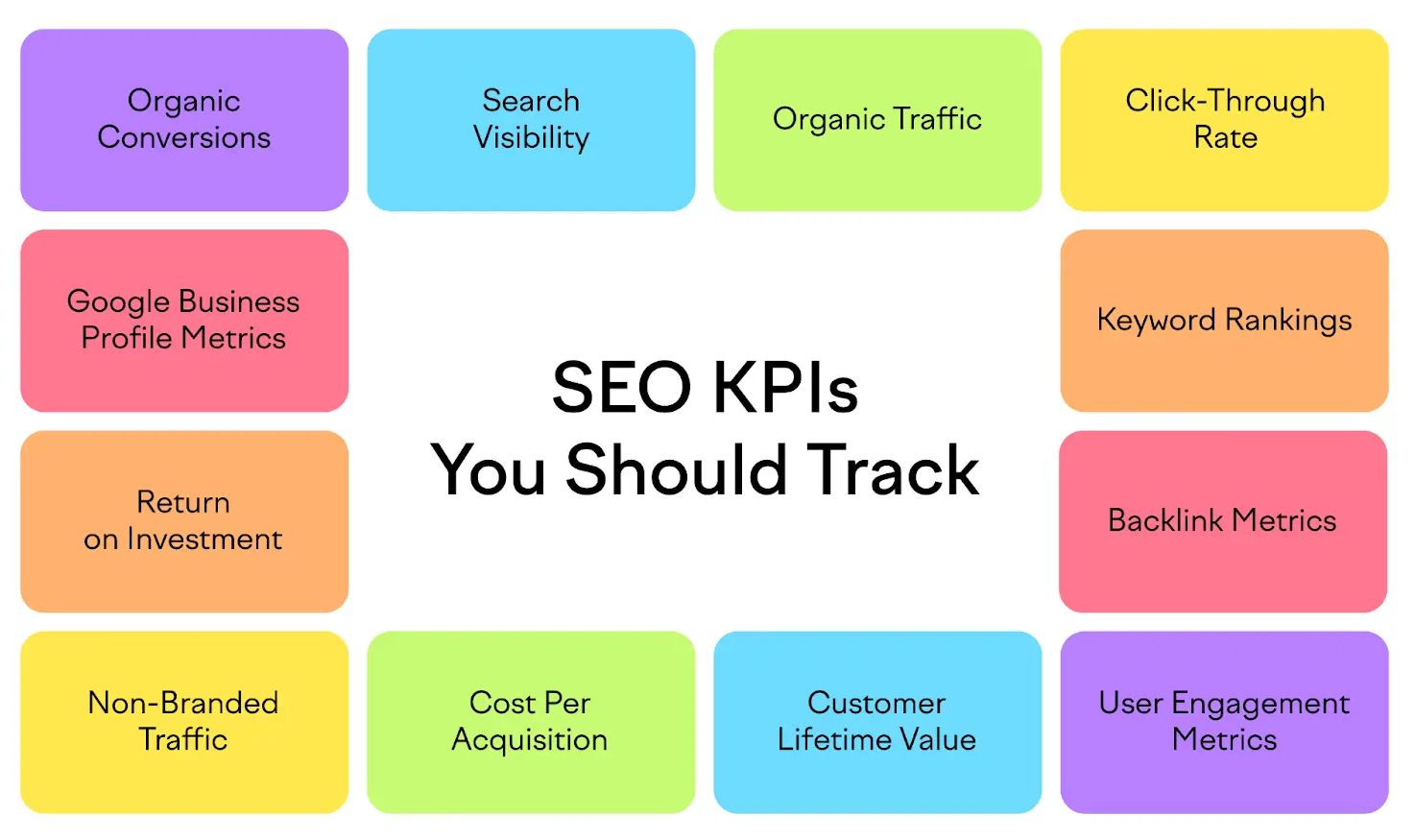 Organic Conversions

Search Visibility

Organic Traffic

Click-Through Rate

Google Business Profile Metrics

SEO KPIs You Should Track

Keyword Rankings

Return on Investment

Backlink Metrics

Non-Branded Traffic

Cost Per Acquisition

Customer Lifetime Value

User Engagement Metrics